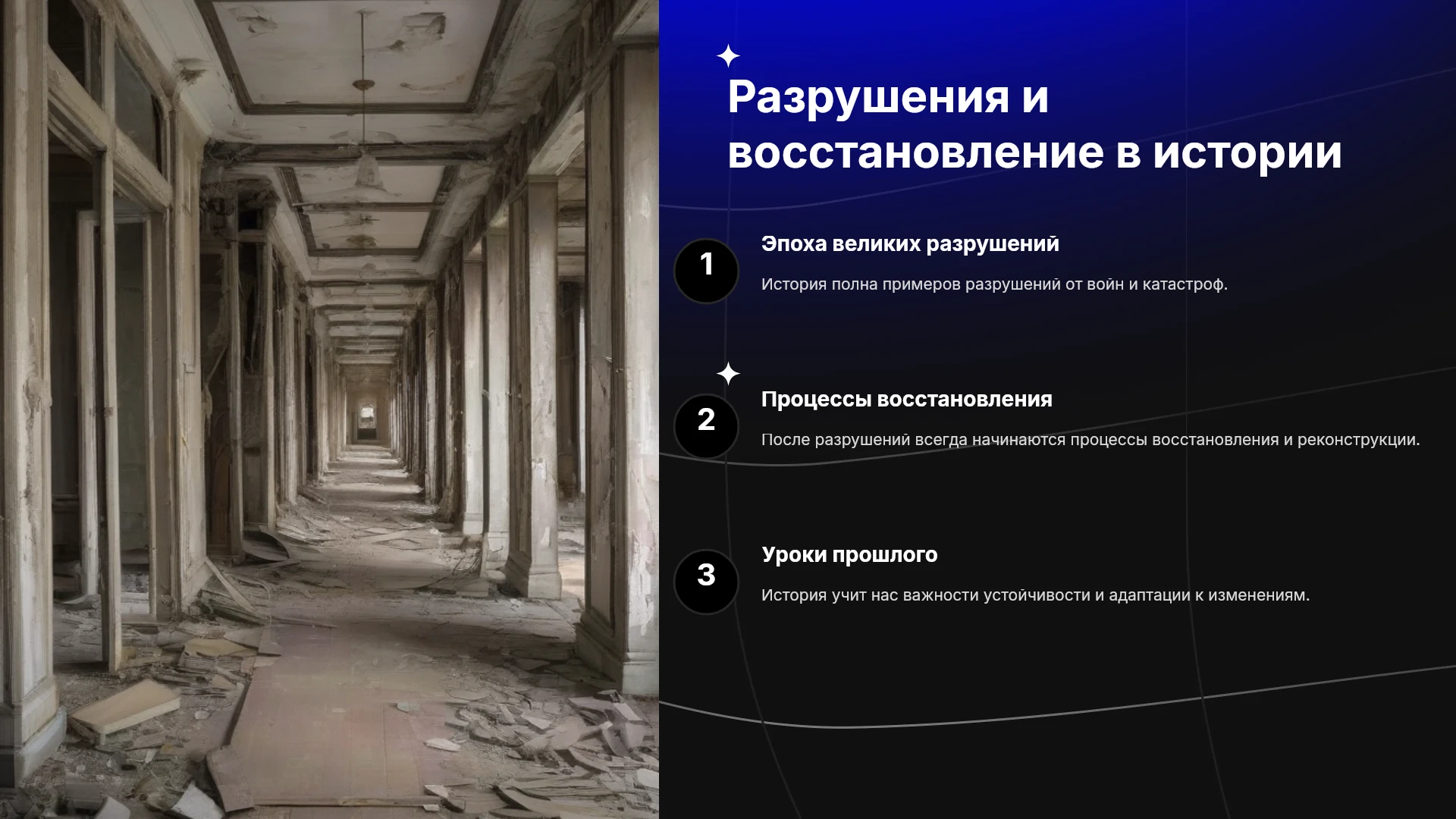 Разрушения и восстановление в истории

1

Эпоха великих разрушений

История полна примеров разрушений от войн и катастроф.

2

Процессы восстановления

После разрушений всегда начинаются процессы восстановления и реконструкции.

3

Уроки прошлого

История учит нас важности устойчивости и адаптации к изменениям.